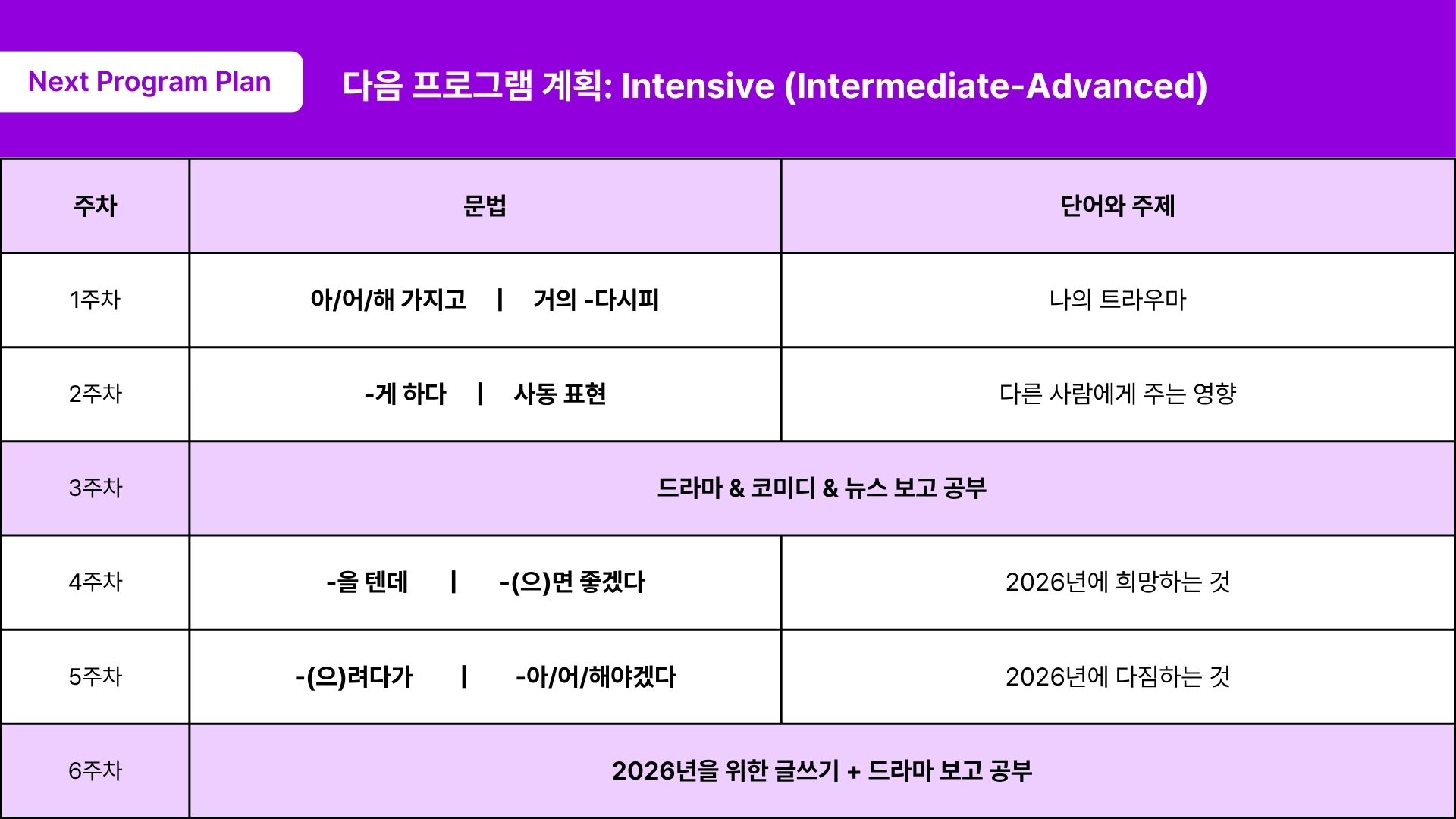 Next Program Plan

다음 프로그램 계획: Intensive (Intermediate-Advanced)

| 주차 | 문법 | 단어와 주제 |
|---|---|---|
| 1주차 | 아/어/해 가지고 \| 거의 -다시피 | 나의 트라우마 |
| 2주차 | -게 하다 \| 사동 표현 | 다른 사람에게 주는 영향 |
| 3주차 | 드라마 & 코미디 & 뉴스 보고 공부 | |
| 4주차 | -을 텐데 \| -(으)면 좋겠다 | 2026년에 희망하는 것 |
| 5주차 | -(으)려다가 \| -아/어/해야겠다 | 2026년에 다짐하는 것 |
| 6주차 | 2026년을 위한 글쓰기 + 드라마 보고 공부 | |